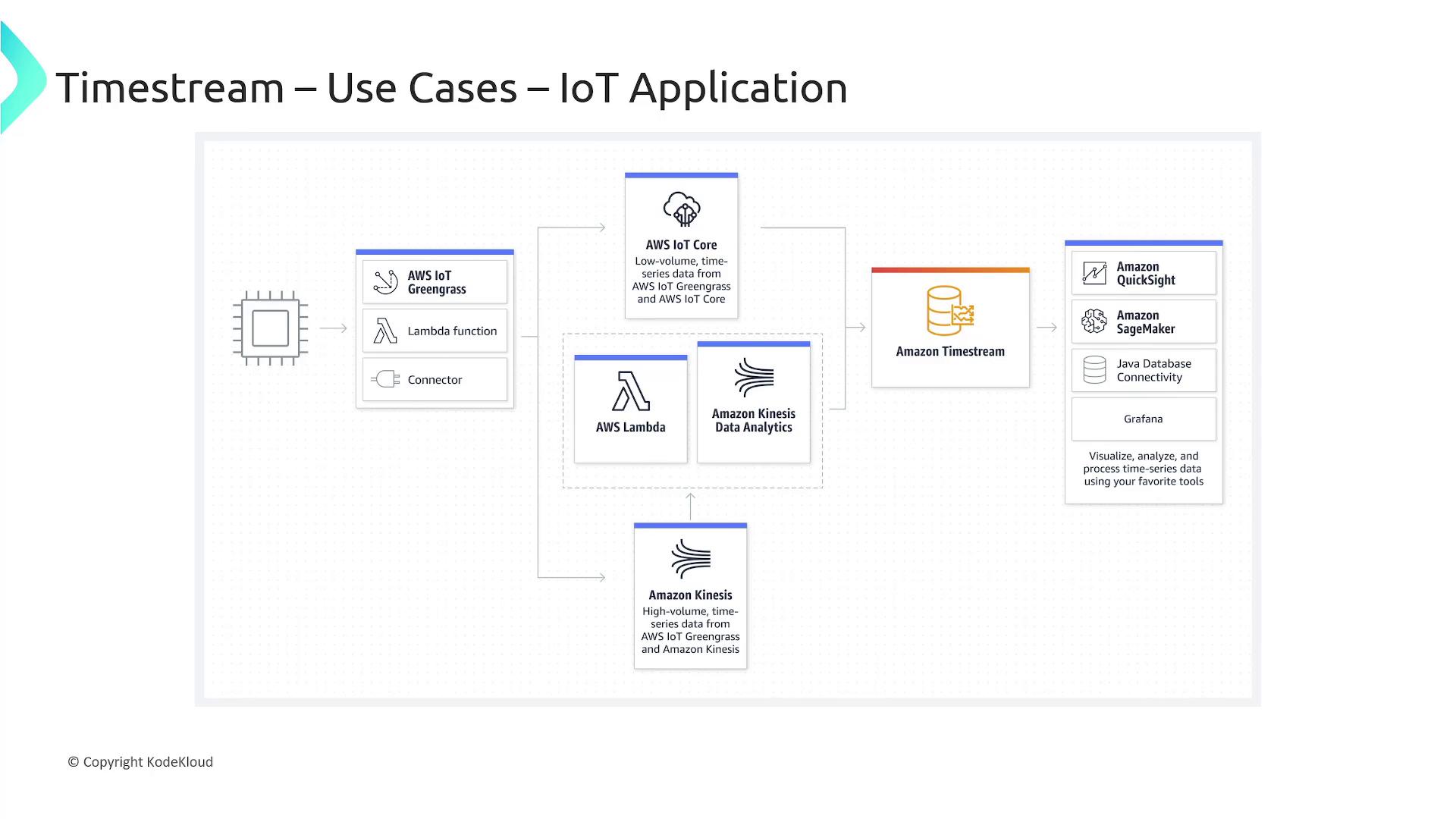 Timestream – Use Cases – IoT Application

AWS IoT Greengrass

Lambda function

Connector

AWS IoT Core
Low-volume, time-series data from AWS IoT Greengrass and AWS IoT Core

AWS Lambda

Amazon Kinesis Data Analytics

Amazon Kinesis
High-volume, time-series data from AWS IoT Greengrass and Amazon Kinesis

Amazon Timestream

Amazon QuickSight

Amazon SageMaker

Java Database Connectivity

Grafana

Visualize, analyze, and process time-series data using your favorite tools

© Copyright KodeKloud